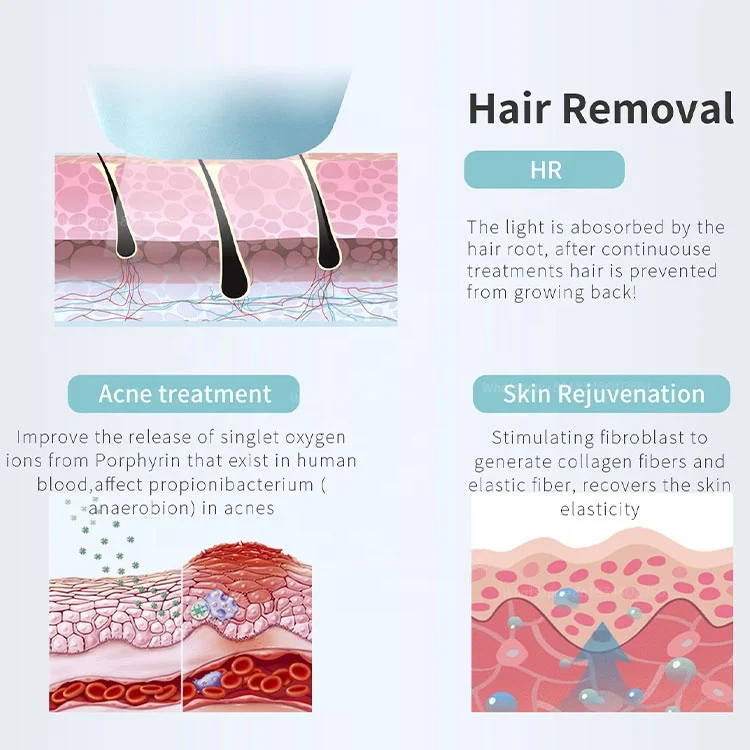 Hair Removal

HR

The light is abosorbed by the hair root, after continuouse treatments hair is prevented from growing back!

Acne treatment

Improve the release of singlet oxygen ions from Porphyrin that exist in human blood,affect propionibacterium ( anaerobion) in acnes

Skin Rejuvenation

Stimulating fibroblast to generate collagen fibers and elastic fiber, recovers the skin elasticity